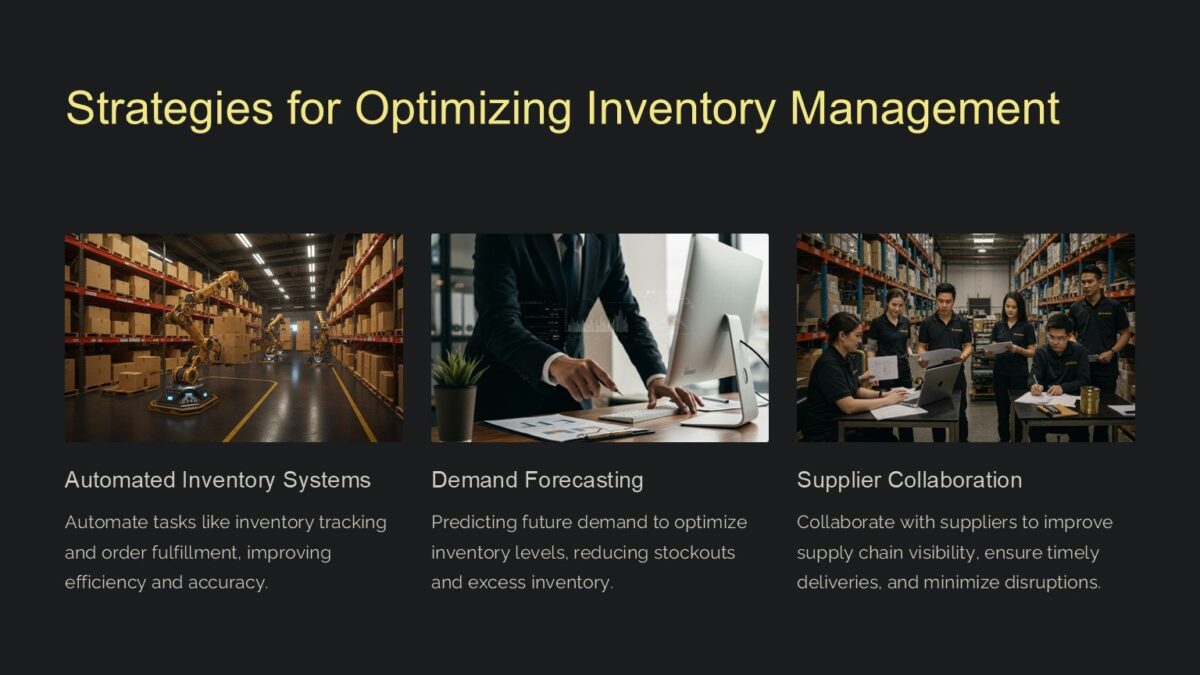 Strategies for Optimizing Inventory Management

Automated Inventory Systems

Automate tasks like inventory tracking and order fulfillment, improving efficiency and accuracy.

Demand Forecasting

Predicting future demand to optimize inventory levels, reducing stockouts and excess inventory.

Supplier Collaboration

Collaborate with suppliers to improve supply chain visibility, ensure timely deliveries, and minimize disruptions.